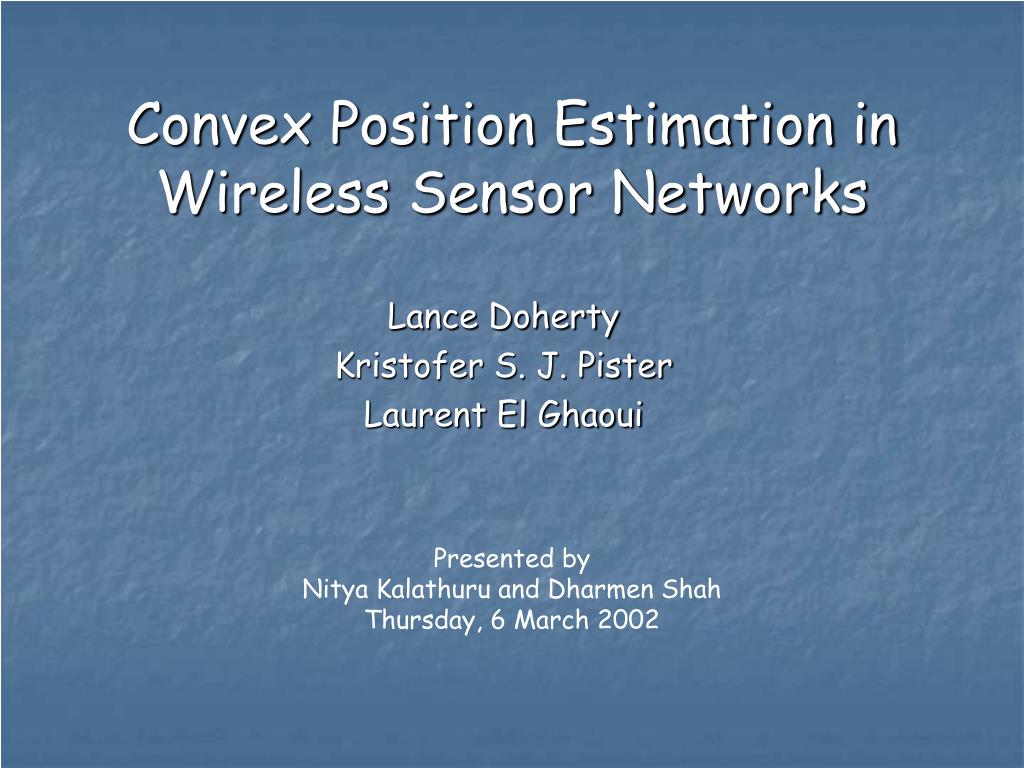 Convex Position Estimation in Wireless Sensor Networks

Lance Doherty
Kristofer S. J. Pister
Laurent El Ghaoui

Presented by
Nitya Kalathuru and Dharmen Shah
Thursday, 6 March 2002